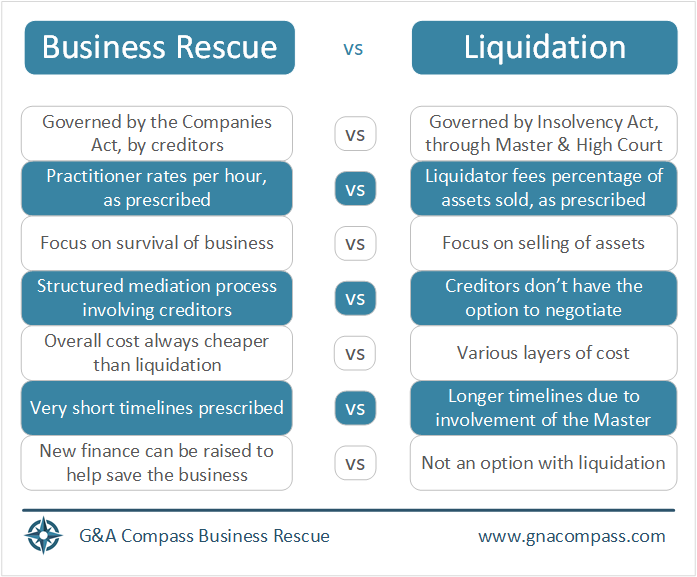 | Business Rescue | vs | Liquidation |
|---|---|---|
| Governed by the Companies Act, by creditors | vs | Governed by Insolvency Act, through Master & High Court |
| Practitioner rates per hour, as prescribed | vs | Liquidator fees percentage of assets sold, as prescribed |
| Focus on survival of business | vs | Focus on selling of assets |
| Structured mediation process involving creditors | vs | Creditors don't have the option to negotiate |
| Overall cost always cheaper than liquidation | vs | Various layers of cost |
| Very short timelines prescribed | vs | Longer timelines due to involvement of the Master |
| New finance can be raised to help save the business | vs | Not an option with liquidation |

G&A Compass Business Rescue

www.gnacompass.com